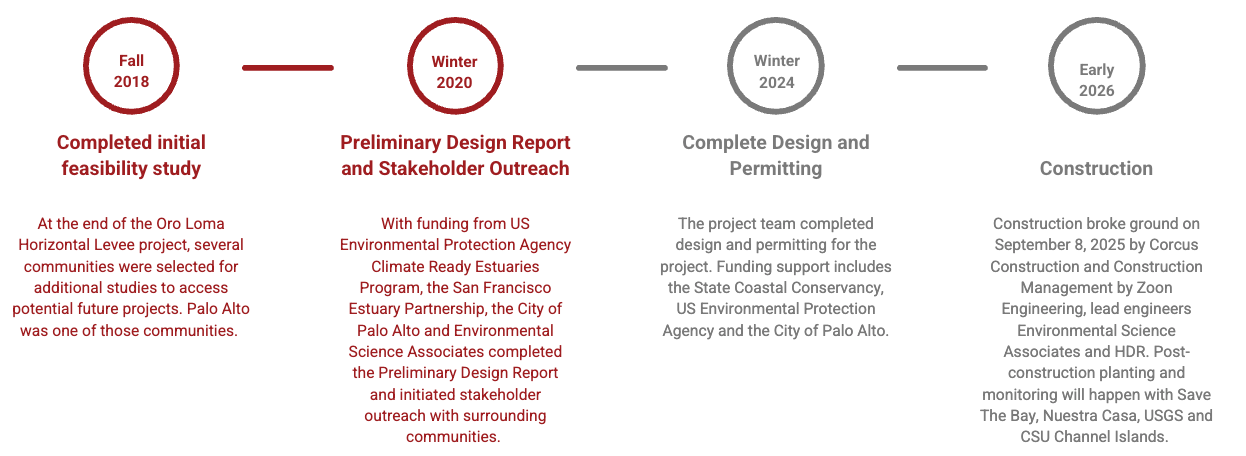 Fall 2018

Completed initial feasibility study

At the end of the Oro Loma Horizontal Levee project, several communities were selected for additional studies to access potential future projects. Palo Alto was one of those communities.

Winter 2020

Preliminary Design Report and Stakeholder Outreach

With funding from US Environmental Protection Agency Climate Ready Estuaries Program, the San Francisco Estuary Partnership, the City of Palo Alto and Environmental Science Associates completed the Preliminary Design Report and initiated stakeholder outreach with surrounding communities.

Winter 2024

Complete Design and Permitting

The project team completed design and permitting for the project. Funding support includes the State Coastal Conservancy, US Environmental Protection Agency and the City of Palo Alto.

Early 2026

Construction

Construction broke ground on September 8, 2025 by Corcus Construction and Construction Management by Zoon Engineering, lead engineers Environmental Science Associates and HDR. Post-construction planting and monitoring will happen with Save The Bay, Nuestra Casa, USGS and CSU Channel Islands.